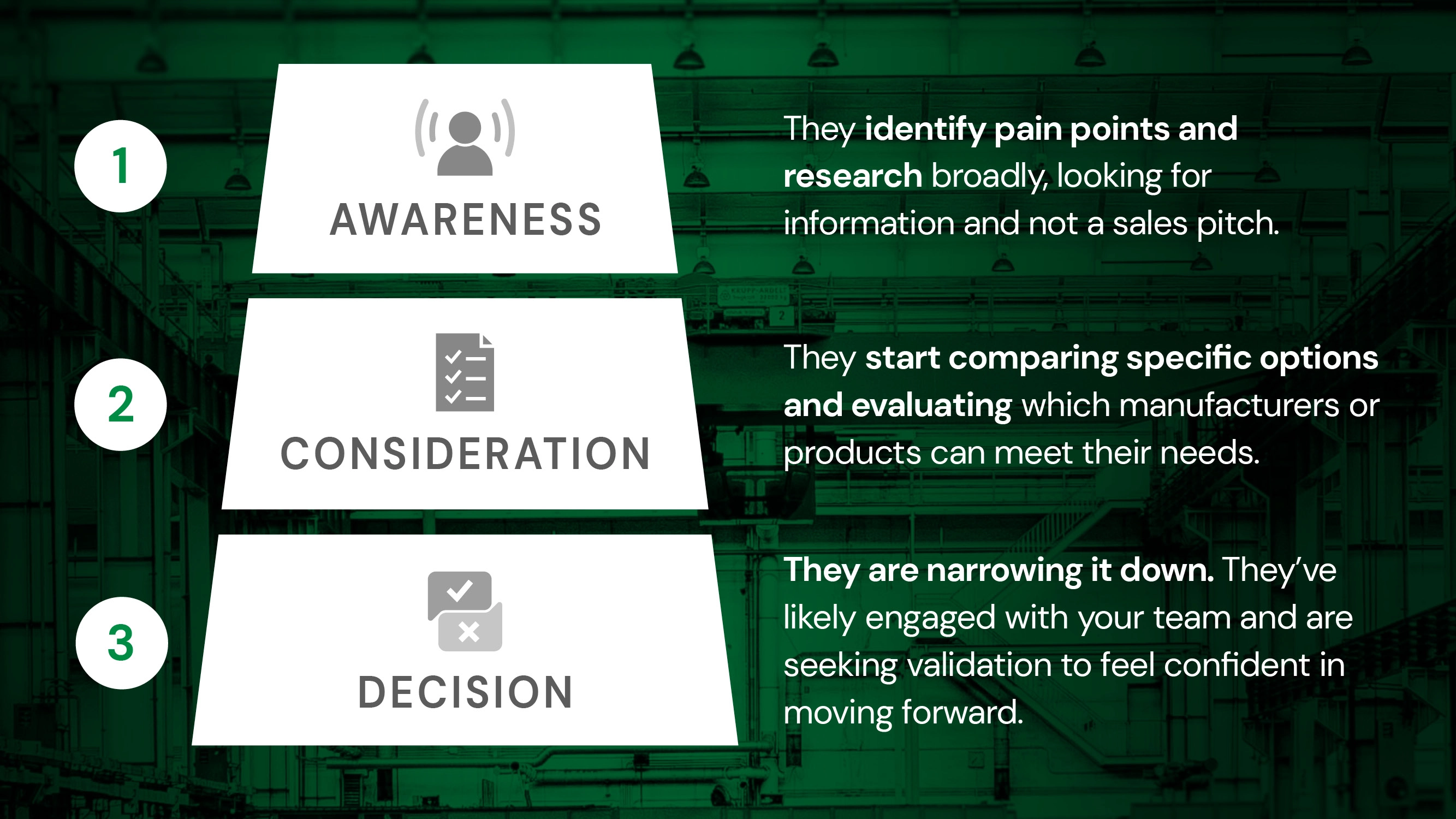 1

AWARENESS

They identify pain points and research broadly, looking for information and not a sales pitch.

2

CONSIDERATION

They start comparing specific options and evaluating which manufacturers or products can meet their needs.

3

DECISION

They are narrowing it down. They've likely engaged with your team and are seeking validation to feel confident in moving forward.